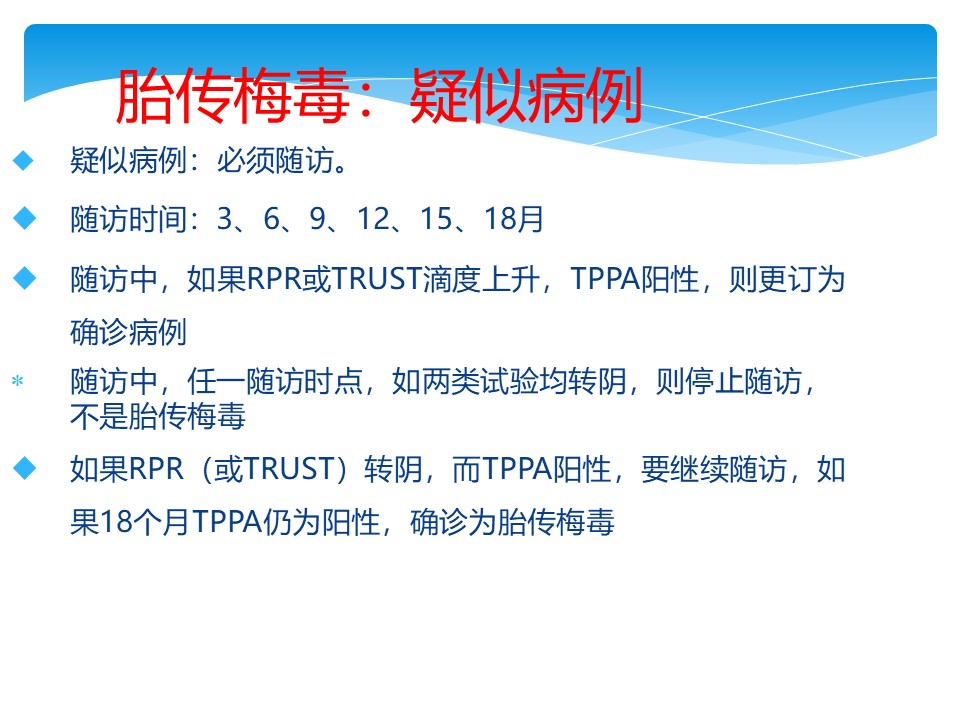 胎传梅毒：疑似病例

◆ 疑似病例：必须随访。

◆ 随访时间：3、6、9、12、15、18月

◆ 随访中，如果RPR或TRUST滴度上升，TPPA阳性，则更订为确诊病例

* 随访中，任一随访时点，如两类试验均转阴，则停止随访，不是胎传梅毒

◆ 如果RPR（或TRUST）转阴，而TPPA阳性，要继续随访，如果18个月TPPA仍为阳性，确诊为胎传梅毒